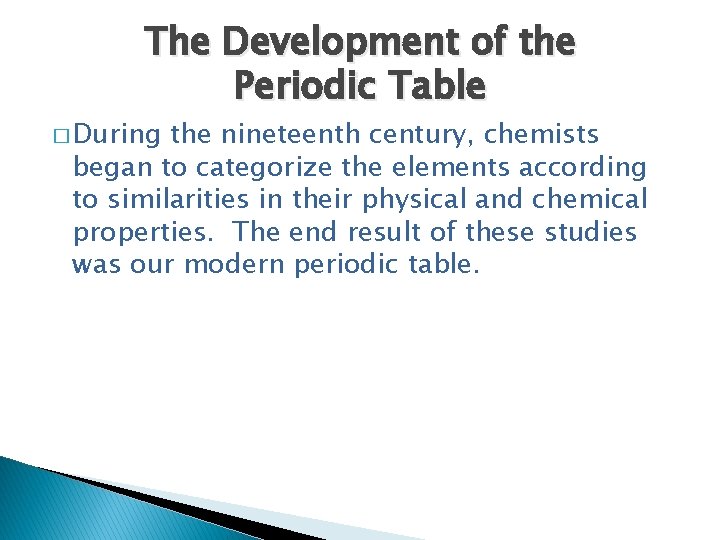 The Development of the Periodic Table

□ During the nineteenth century, chemists began to categorize the elements according to similarities in their physical and chemical properties. The end result of these studies was our modern periodic table.